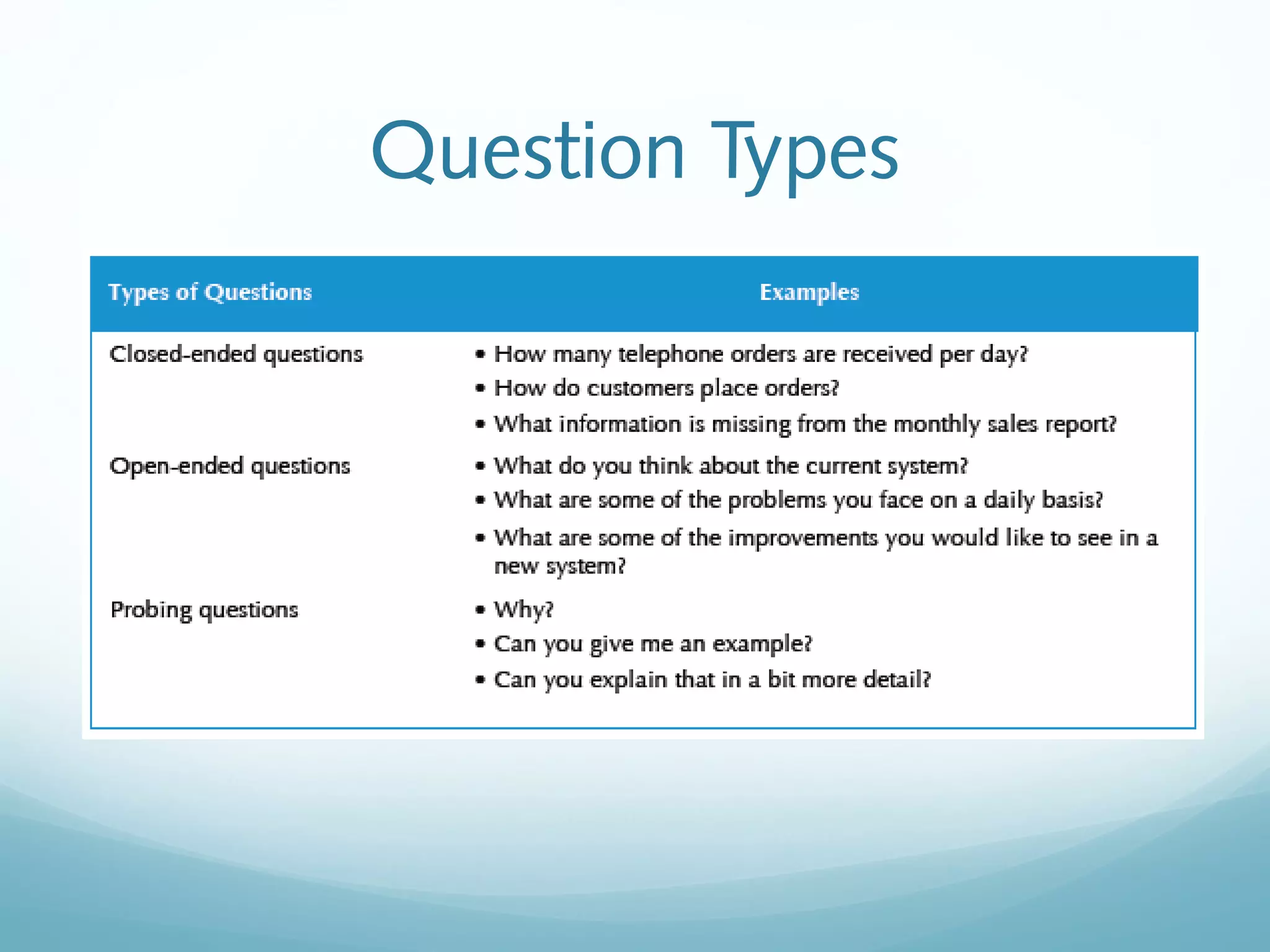 Question Types

| Types of Questions | Examples |
|---|---|
| Closed-ended questions | • How many telephone orders are received per day? • How do customers place orders? • What information is missing from the monthly sales report? |
| Open-ended questions | • What do you think about the current system? • What are some of the problems you face on a daily basis? • What are some of the improvements you would like to see in a new system? |
| Probing questions | • Why? • Can you give me an example? • Can you explain that in a bit more detail? |